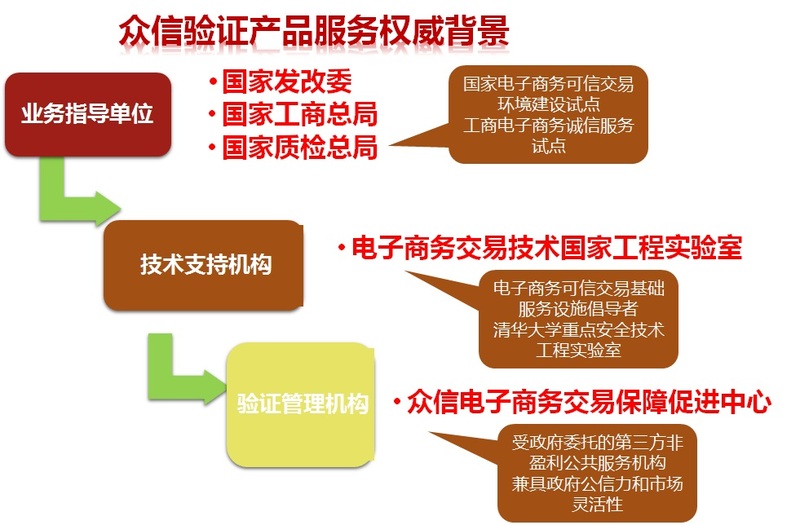 众信验证产品服务权威背景

业务指导单位

• 国家发改委
• 国家工商总局
• 国家质检总局

国家电子商务可信交易环境建设试点
工商电子商务诚信服务试点

技术支持机构

• 电子商务交易技术国家工程实验室

电子商务可信交易基础服务设施倡导者
清华大学重点安全技术工程实验室

验证管理机构

• 众信电子商务交易保障促进中心

受政府委托的第三方非盈利公共服务机构
兼具政府公信力和市场灵活性